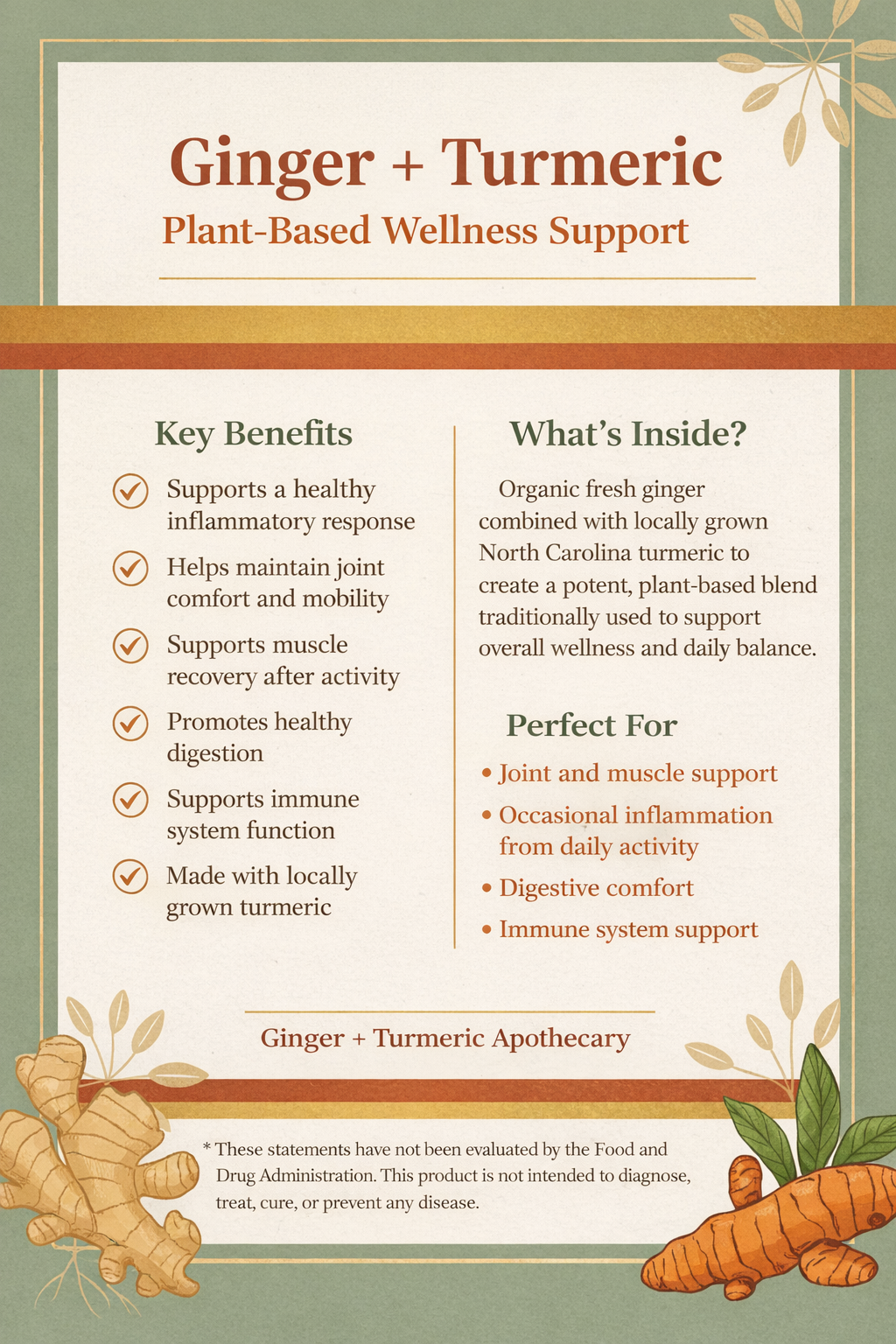 Ginger + Turmeric
Plant-Based Wellness Support

Key Benefits

Supports a healthy inflammatory response

Helps maintain joint comfort and mobility

Supports muscle recovery after activity

Promotes healthy digestion

Supports immune system function

Made with locally grown turmeric

What's Inside?

Organic fresh ginger combined with locally grown North Carolina turmeric to create a potent, plant-based blend traditionally used to support overall wellness and daily balance.

Perfect For

• Joint and muscle support
• Occasional inflammation from daily activity
• Digestive comfort
• Immune system support

Ginger + Turmeric Apothecary

* These statements have not been evaluated by the Food and Drug Administration. This product is not intended to diagnose, treat, cure, or prevent any disease.